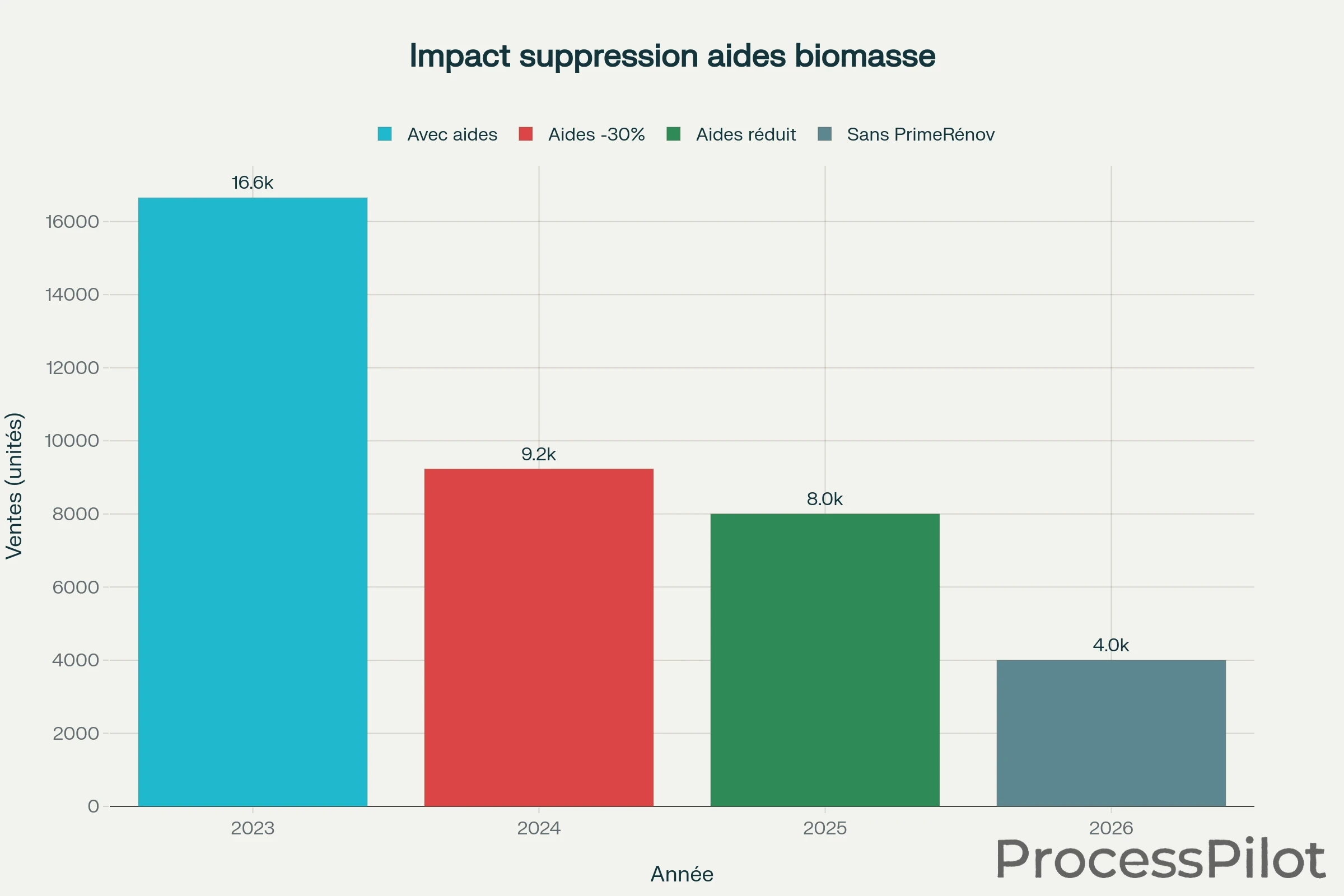 Impact suppression aides biomasse

Avec aides
Aides -30%
Aides réduit
Sans PrimeRénov

Ventes (unités)

16000
14000
12000
10000
8000
6000
4000
2000
0

16.6k
9.2k
8.0k
4.0k

2023
2024
2025
2026

Année

ProcessPilot